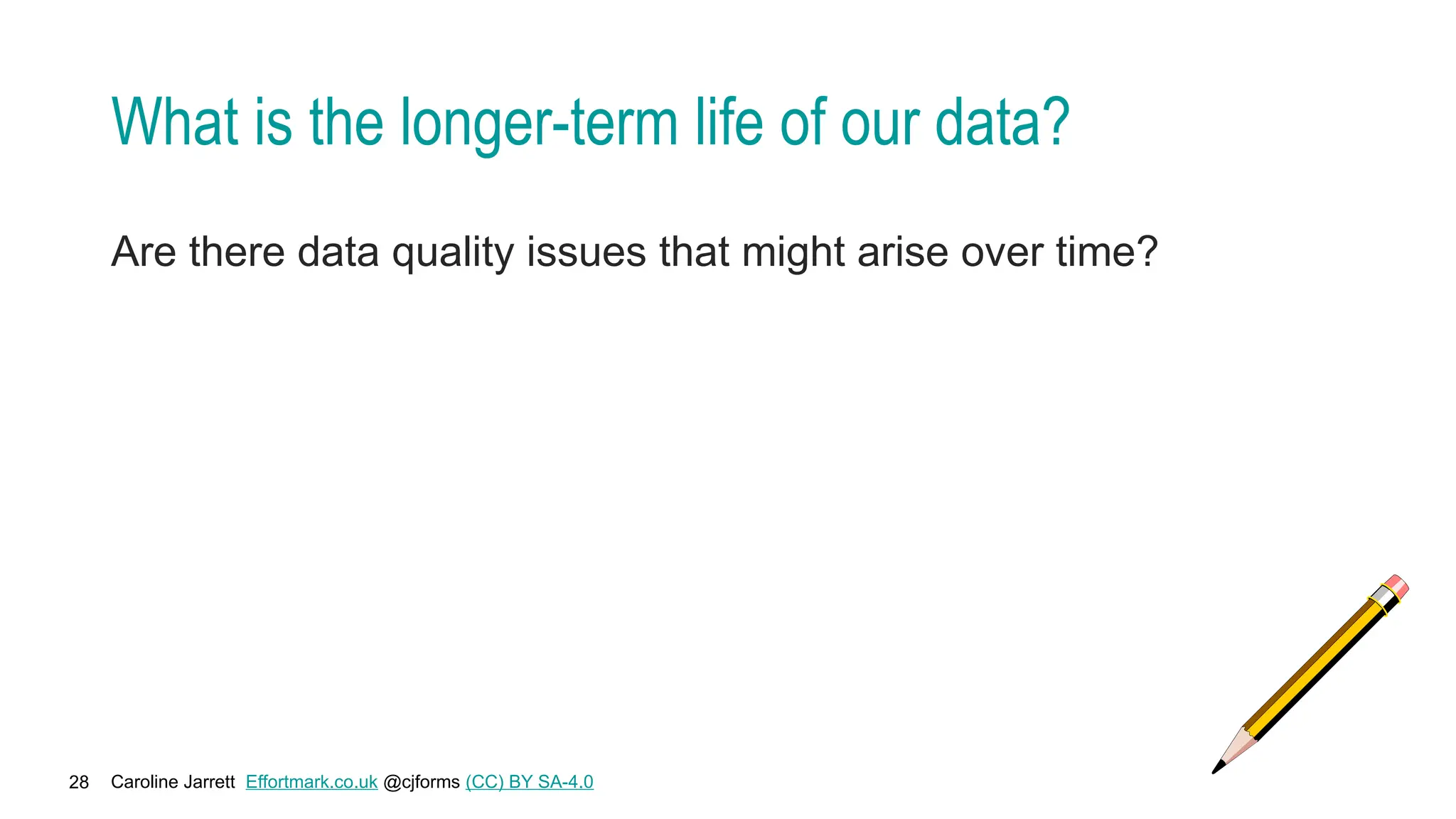 What is the longer-term life of our data?

Are there data quality issues that might arise over time?

28 Caroline Jarrett Effortmark.co.uk @cjforms (CC) BY SA-4.0